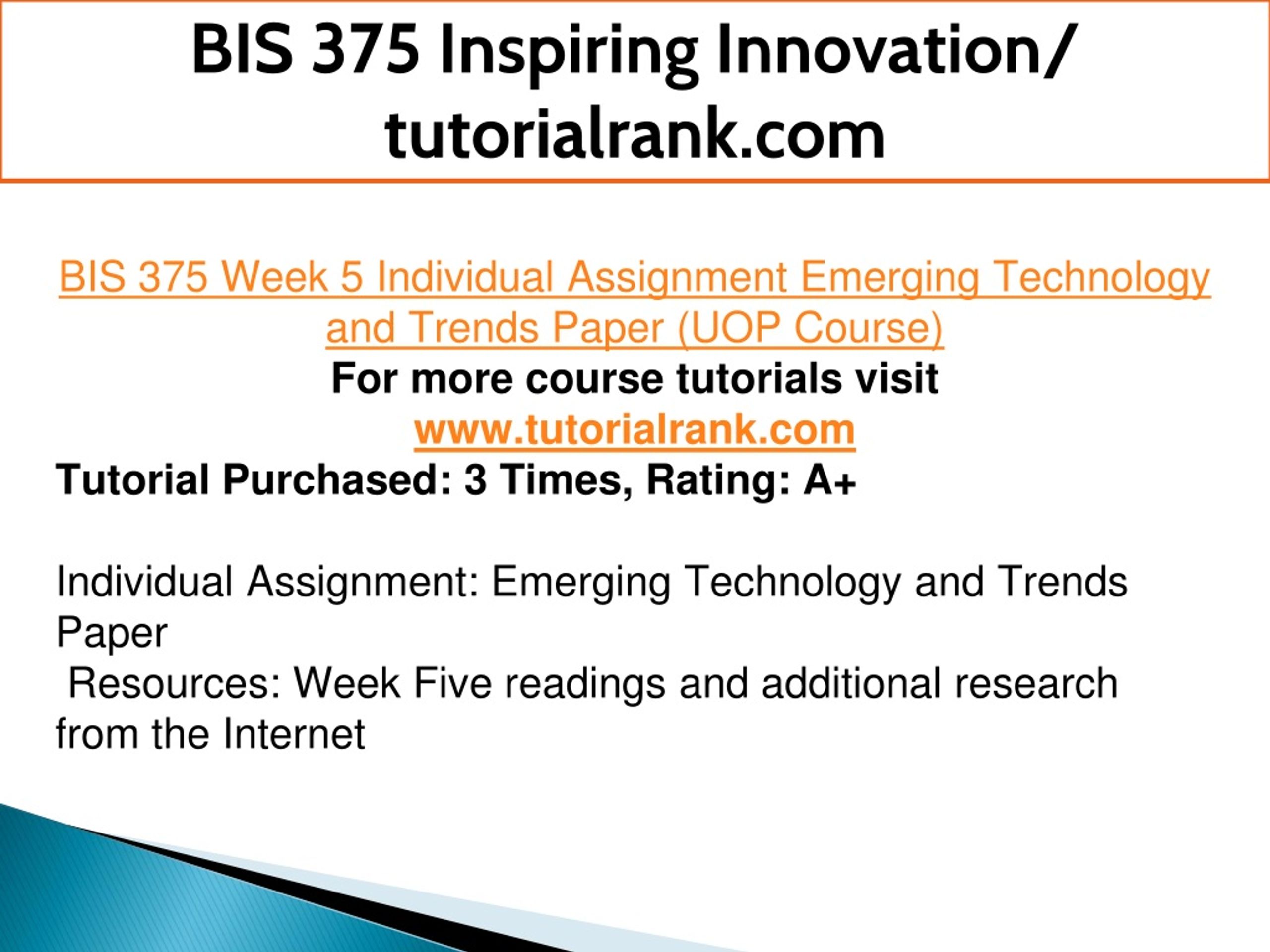 BIS 375 Inspiring Innovation/ tutorialrank.com

BIS 375 Week 5 Individual Assignment Emerging Technology and Trends Paper (UOP Course)
For more course tutorials visit
www.tutorialrank.com
Tutorial Purchased: 3 Times, Rating: A+

Individual Assignment: Emerging Technology and Trends Paper
Resources: Week Five readings and additional research from the Internet